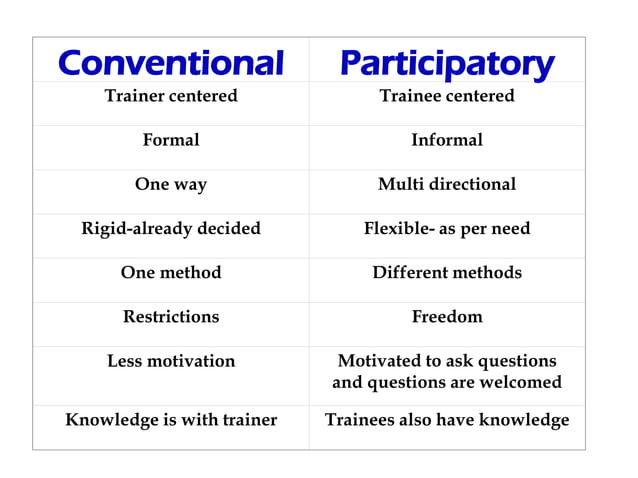 | Conventional | Participatory |
|---|---|
| Trainer centered | Trainee centered |
| Formal | Informal |
| One way | Multi directional |
| Rigid-already decided | Flexible- as per need |
| One method | Different methods |
| Restrictions | Freedom |
| Less motivation | Motivated to ask questions and questions are welcomed |
| Knowledge is with trainer | Trainees also have knowledge |